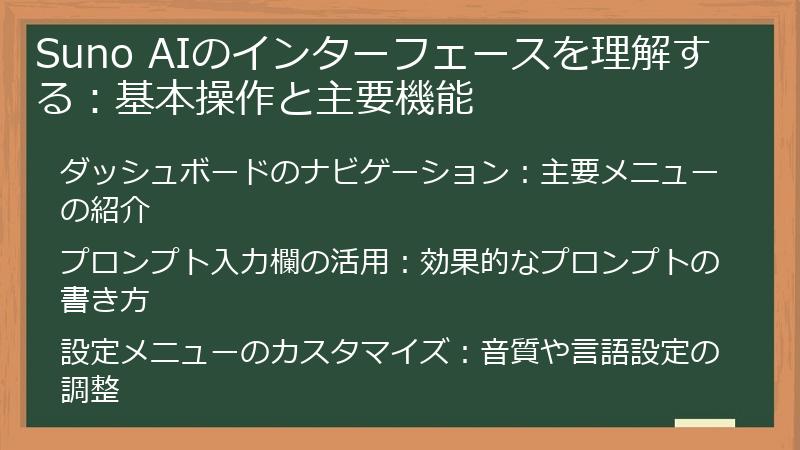 Suno AIのインターフェースを理解する：基本操作と主要機能

ダッシュボードのナビゲーション：主要メニューの紹介

プロンプト入力欄の活用：効果的なプロンプトの書き方

設定メニューのカスタマイズ：音質や言語設定の調整